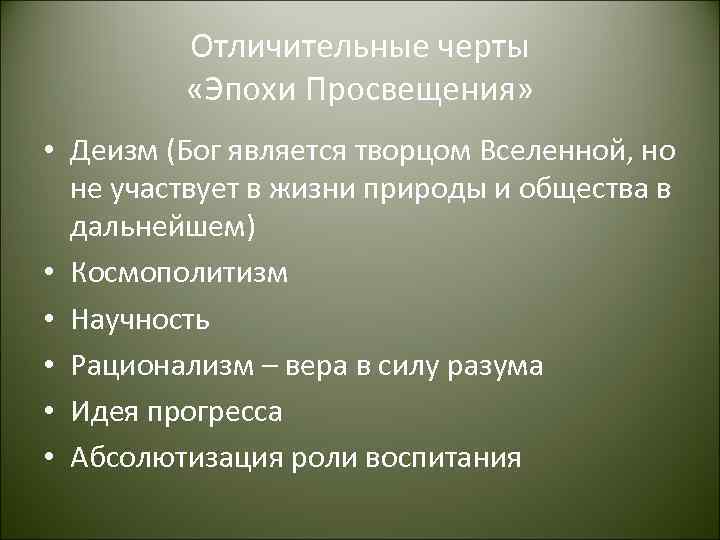 Отличительные черты
«Эпохи Просвещения»

• Деизм (Бог является творцом Вселенной, но не участвует в жизни природы и общества в дальнейшем)
• Космополитизм
• Научность
• Рационализм – вера в силу разума
• Идея прогресса
• Абсолютизация роли воспитания